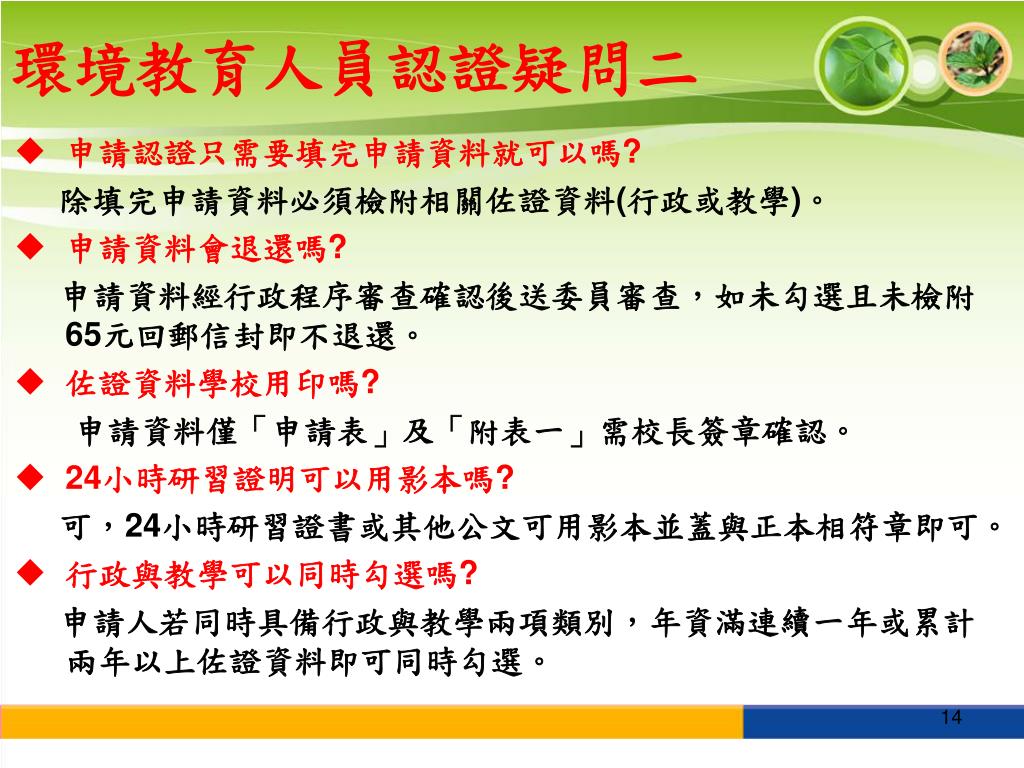 環境教育人員認證疑問二

◆ 申請認證只需要填完申請資料就可以嗎?

除填完申請資料必須檢附相關佐證資料(行政或教學)。

◆ 申請資料會退還嗎?

申請資料經行政程序審查確認後送委員審查，如未勾選且未檢附65元回郵信封即不退還。

◆ 佐證資料學校用印嗎?

申請資料僅「申請表」及「附表一」需校長簽章確認。

◆ 24小時研習證明可以用影本嗎?

可，24小時研習證書或其他公文可用影本並蓋與正本相符章即可。

◆ 行政與教學可以同時勾選嗎?

申請人若同時具備行政與教學兩項類別，年資滿連續一年或累計兩年以上佐證資料即可同時勾選。

14